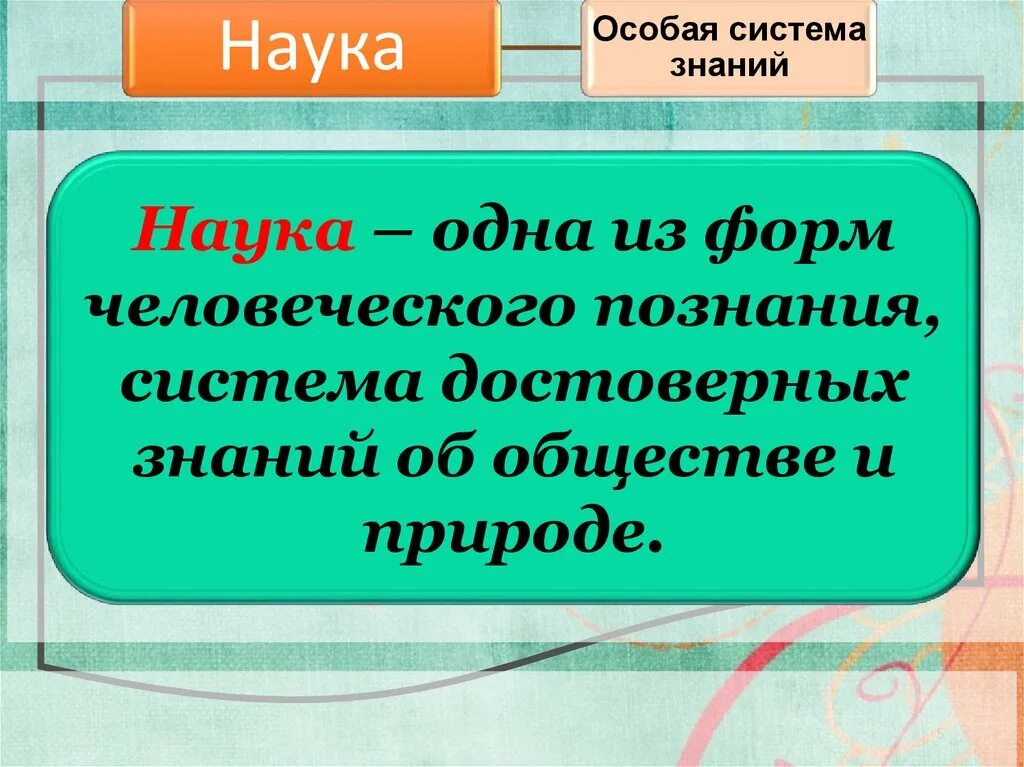 Наука

Особая система знаний

Наука – одна из форм человеческого познания, система достоверных знаний об обществе и природе.